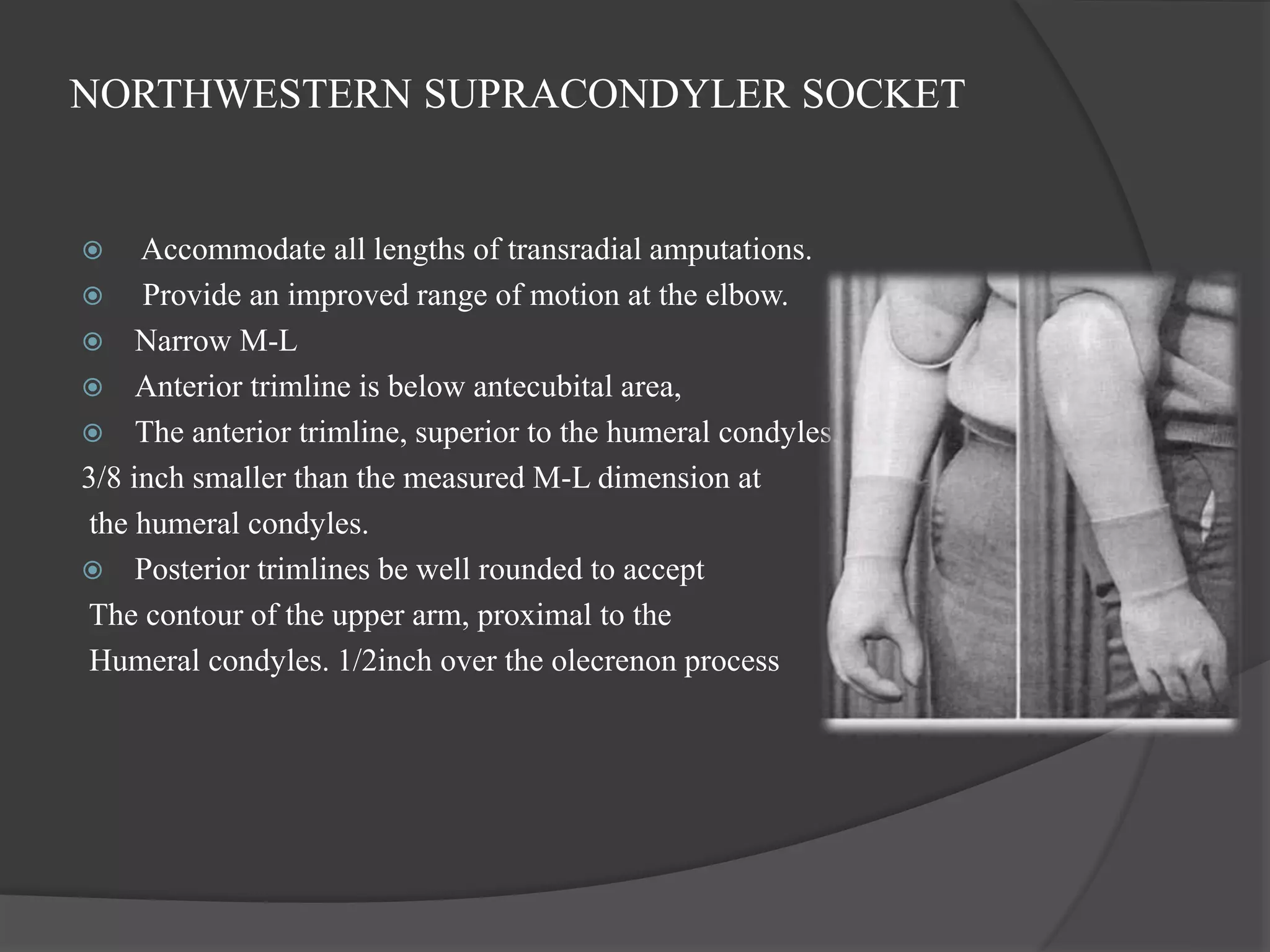 NORTHWESTERN SUPRACONDYLER SOCKET

Accommodate all lengths of transradial amputations.

Provide an improved range of motion at the elbow.

Narrow M-L

Anterior trimline is below antecubital area,

The anterior trimline, superior to the humeral condyles 3/8 inch smaller than the measured M-L dimension at the humeral condyles.

Posterior trimlines be well rounded to accept The contour of the upper arm, proximal to the Humeral condyles. 1/2inch over the olecrenon process